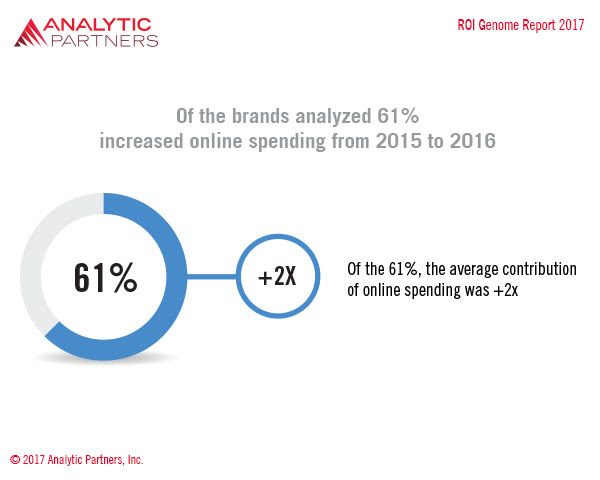 ANALYTIC PARTNERS

ROI Genome Report 2017

Of the brands analyzed 61% increased online spending from 2015 to 2016

61%

+2X

Of the 61%, the average contribution of online spending was +2x

© 2017 Analytic Partners, Inc.